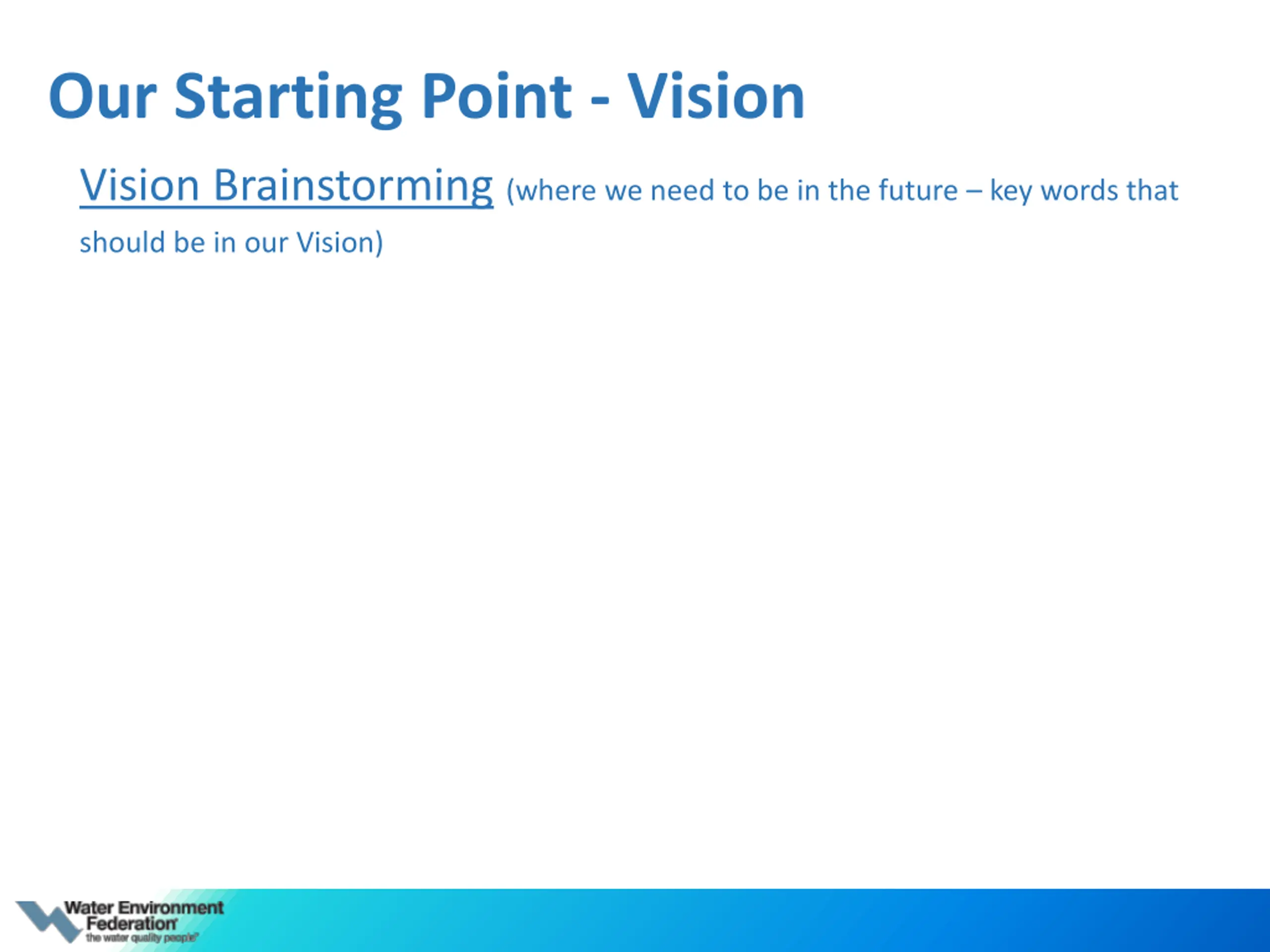 Our Starting Point - Vision

Vision Brainstorming (where we need to be in the future – key words that should be in our Vision)

Water Environment Federation
the water quality people